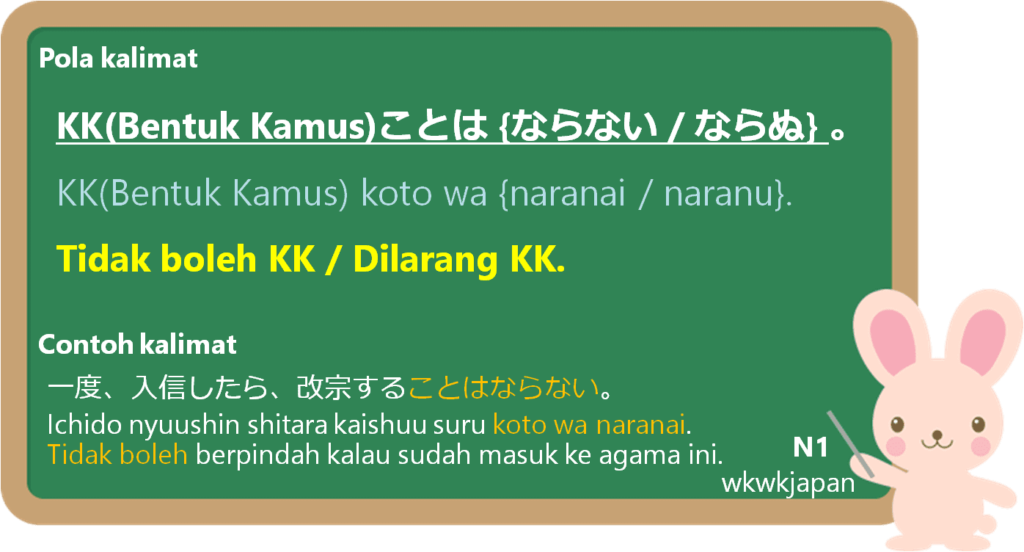 Pola kalimat

KK(Bentuk Kamus)ことは {ならない / ならぬ} 。

KK(Bentuk Kamus) koto wa {naranai / naranu}.

Tidak boleh KK / Dilarang KK.

Contoh kalimat

一度、入信したら、改宗することはならない。
Ichido nyuushin shitara kaishuu suru koto wa naranai.
Tidak boleh berpindah kalau sudah masuk ke agama ini.

N1
wkwkjapan